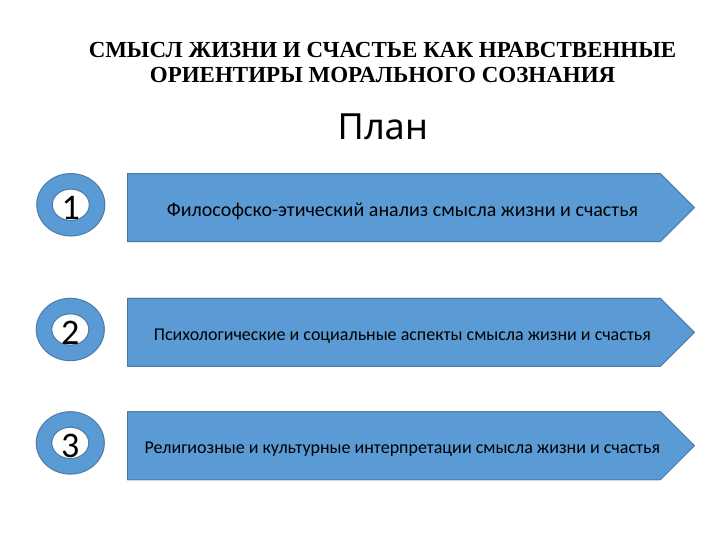 СМЫСЛ ЖИЗНИ И СЧАСТЬЕ КАК НРАВСТВЕННЫЕ ОРИЕНТИРЫ МОРАЛЬНОГО СОЗНАНИЯ

План

1

Философско-этический анализ смысла жизни и счастья

2

Психологические и социальные аспекты смысла жизни и счастья

3

Религиозные и культурные интерпретации смысла жизни и счастья